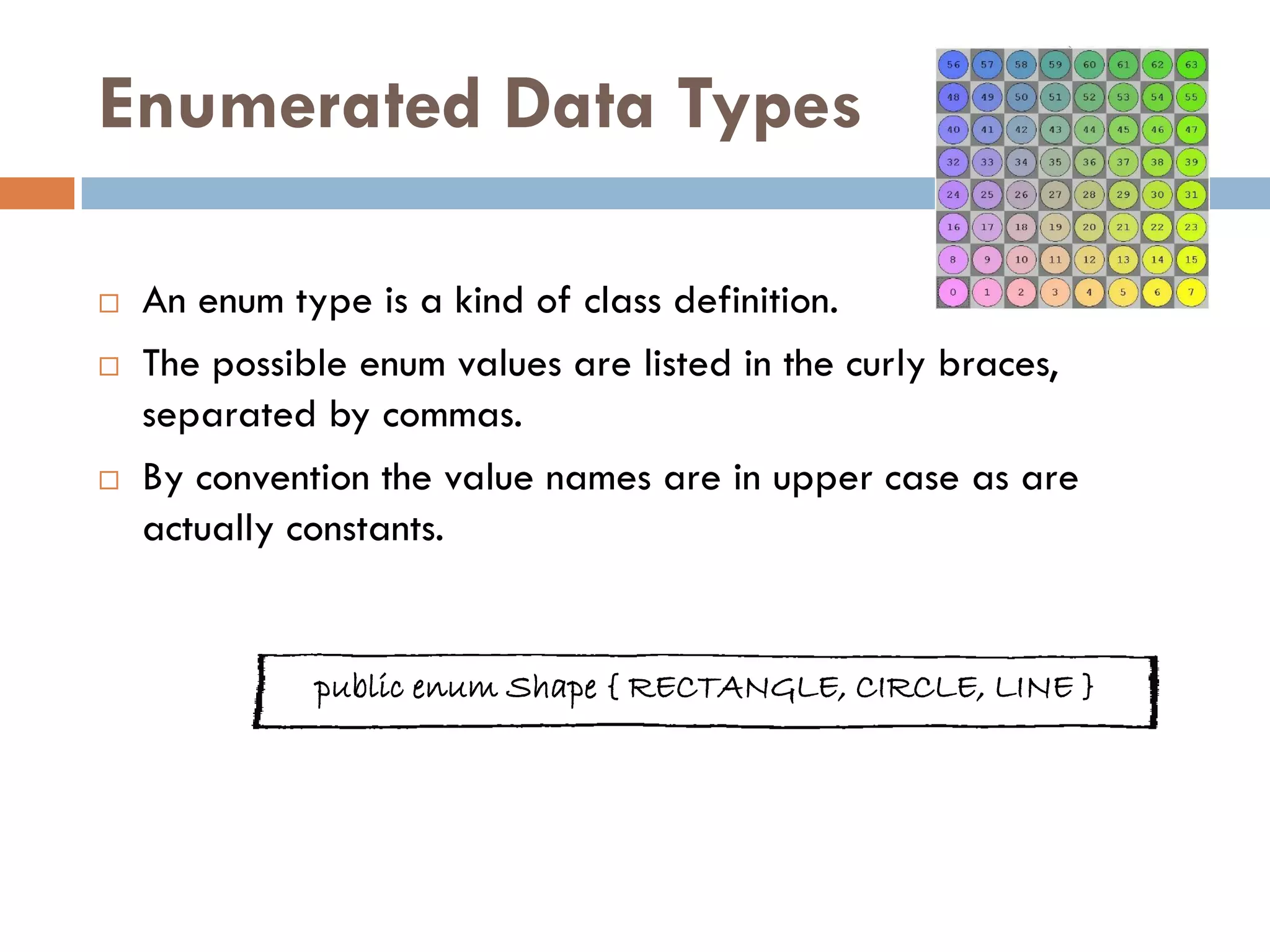 Enumerated Data Types

| 56 | 57 | 58 | 59 | 60 | 61 | 62 | 63 |
|---|---|---|---|---|---|---|---|
| 48 | 49 | 50 | 51 | 52 | 53 | 54 | 55 |
| 40 | 41 | 42 | 43 | 44 | 45 | 46 | 47 |
| 32 | 33 | 34 | 35 | 36 | 37 | 38 | 39 |
| 24 | 25 | 26 | 27 | 28 | 29 | 30 | 31 |
| 16 | 17 | 18 | 19 | 20 | 21 | 22 | 23 |
| 8 | 9 | 10 | 11 | 12 | 13 | 14 | 15 |
| 0 | 1 | 2 | 3 | 4 | 5 | 6 | 7 |

□ An enum type is a kind of class definition.

□ The possible enum values are listed in the curly braces, separated by commas.

□ By convention the value names are in upper case as are actually constants.

public enum Shape { RECTANGLE, CIRCLE, LINE }